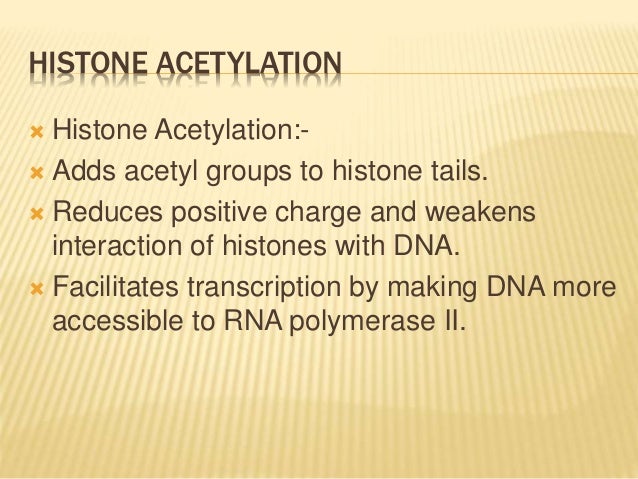 HISTONE ACETYLATION

Histone Acetylation:-

Adds acetyl groups to histone tails.

Reduces positive charge and weakens interaction of histones with DNA.

Facilitates transcription by making DNA more accessible to RNA polymerase II.